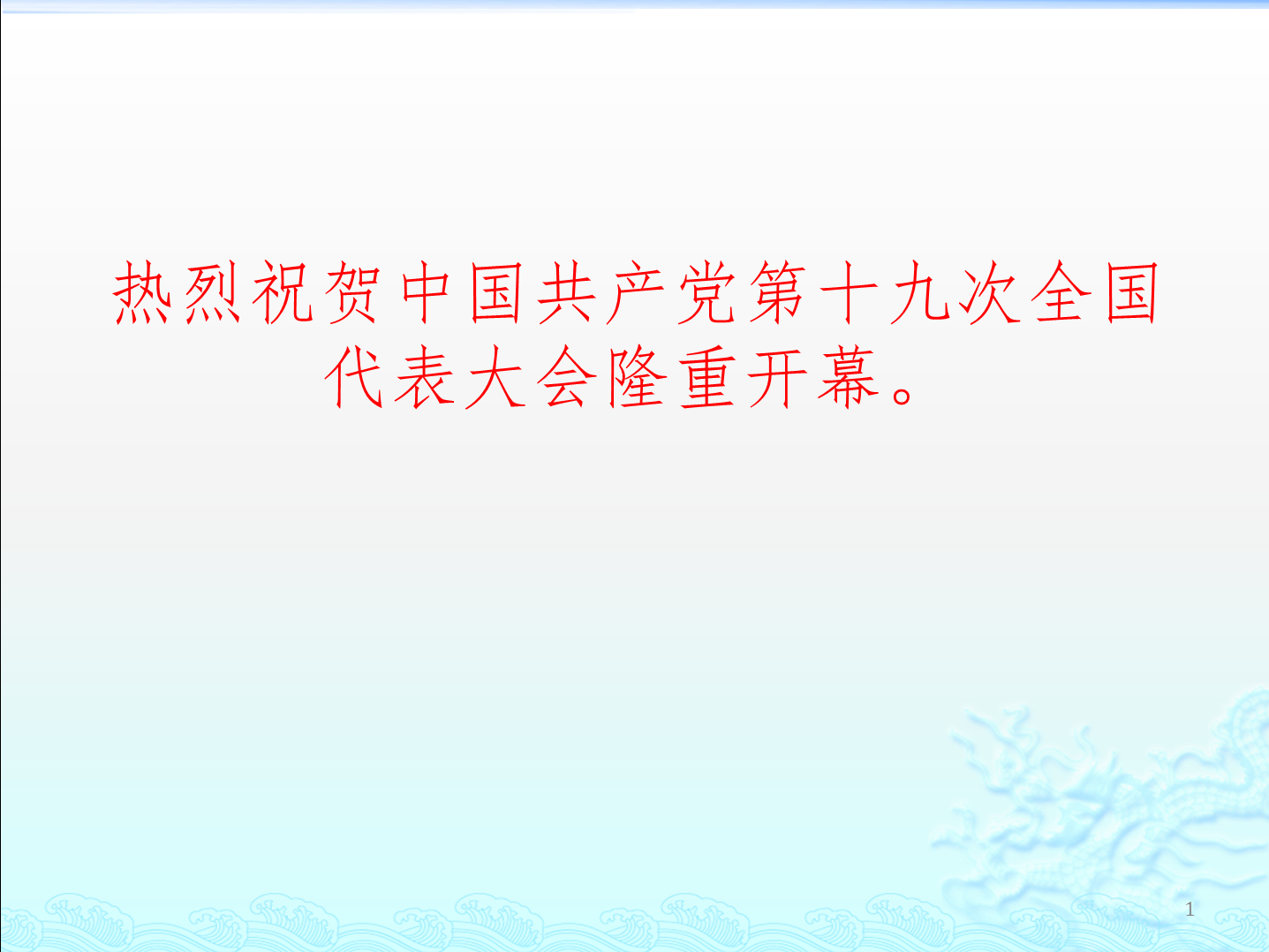 热烈祝贺中国共产党第十九次全国代表大会隆重开幕。

1